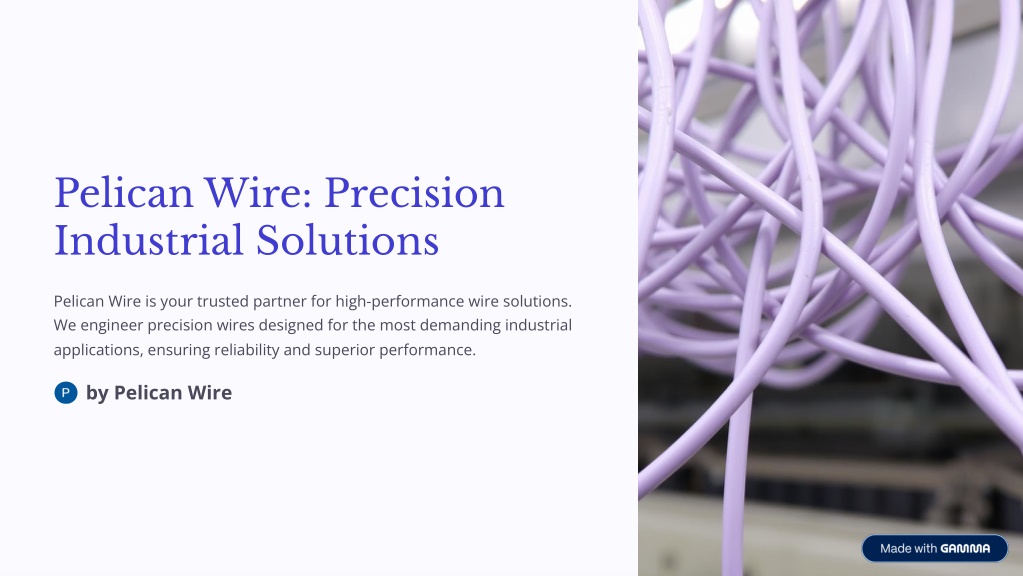 Pelican Wire: Precision Industrial Solutions

Pelican Wire is your trusted partner for high-performance wire solutions. We engineer precision wires designed for the most demanding industrial applications, ensuring reliability and superior performance.

P by Pelican Wire

Made with GAMMA